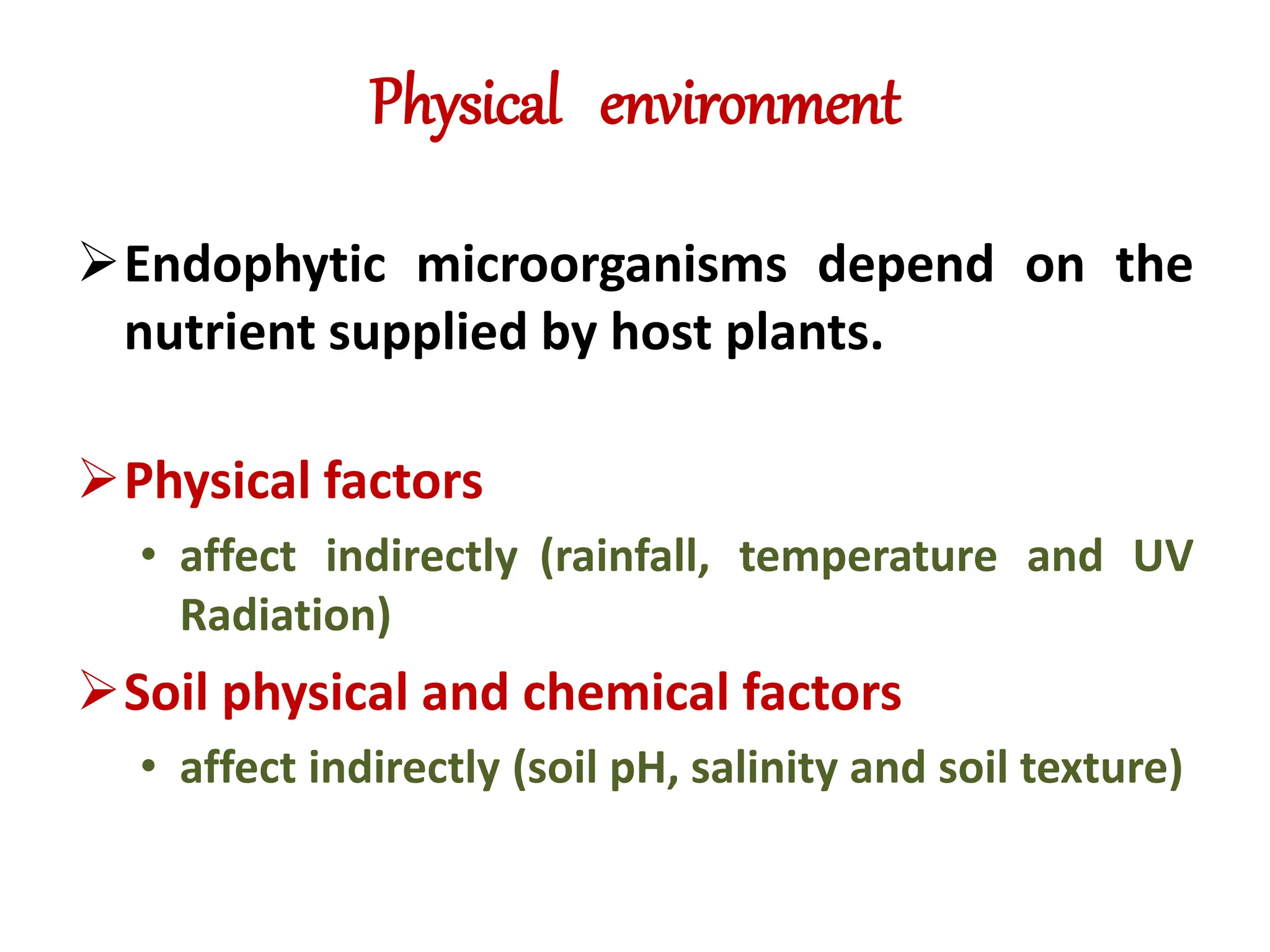 Physical environment

➢ Endophytic microorganisms depend on the nutrient supplied by host plants.

➢ Physical factors

• affect indirectly (rainfall, temperature and UV Radiation)

➢ Soil physical and chemical factors

• affect indirectly (soil pH, salinity and soil texture)